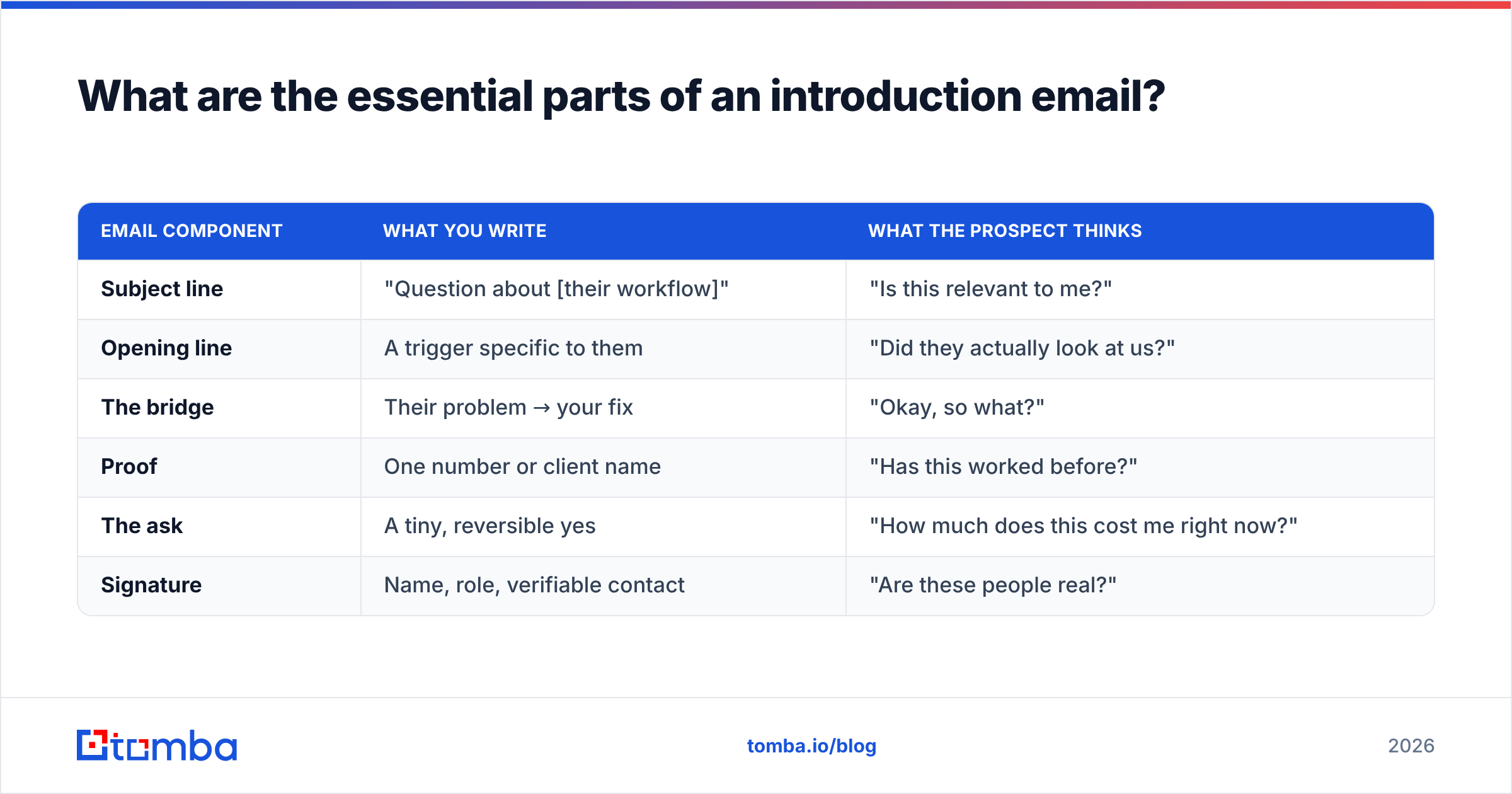 What are the essential parts of an introduction email?

| EMAIL COMPONENT | WHAT YOU WRITE | WHAT THE PROSPECT THINKS |
|---|---|---|
| Subject line | "Question about [their workflow]" | "Is this relevant to me?" |
| Opening line | A trigger specific to them | "Did they actually look at us?" |
| The bridge | Their problem → your fix | "Okay, so what?" |
| Proof | One number or client name | "Has this worked before?" |
| The ask | A tiny, reversible yes | "How much does this cost me right now?" |
| Signature | Name, role, verifiable contact | "Are these people real?" |

tomba

tomba.io/blog

2026